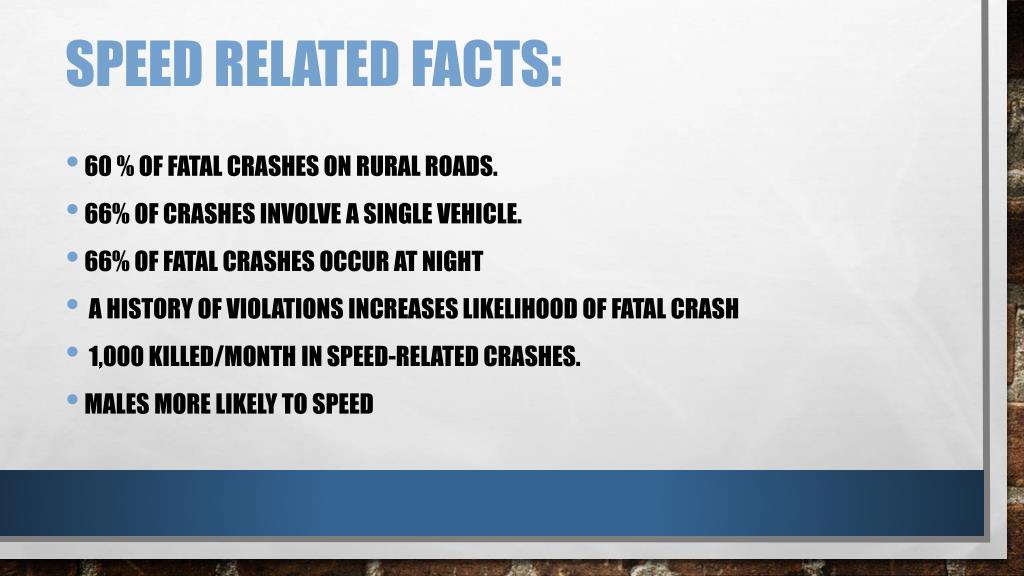 SPEED RELATED FACTS:

• 60 % OF FATAL CRASHES ON RURAL ROADS.
• 66% OF CRASHES INVOLVE A SINGLE VEHICLE.
• 66% OF FATAL CRASHES OCCUR AT NIGHT
• A HISTORY OF VIOLATIONS INCREASES LIKELIHOOD OF FATAL CRASH
• 1,000 KILLED/MONTH IN SPEED-RELATED CRASHES.
• MALES MORE LIKELY TO SPEED